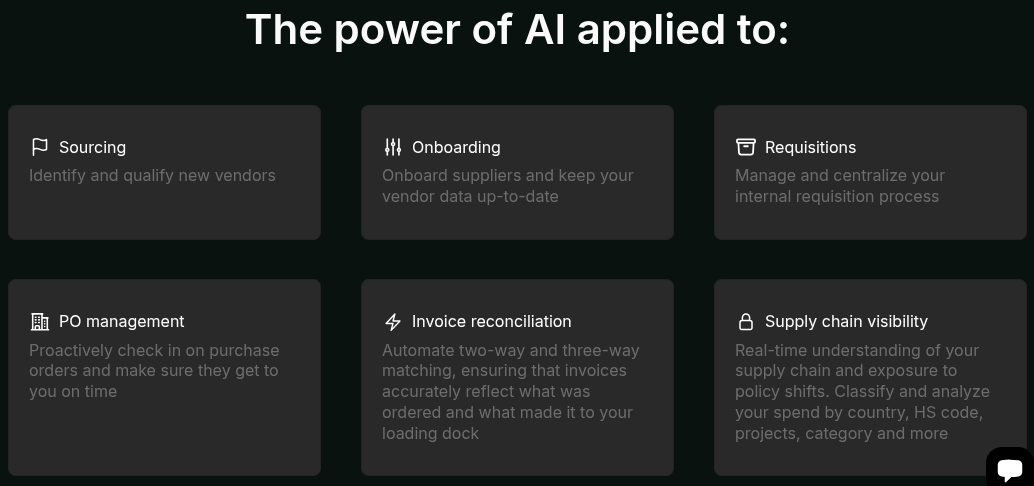 The power of AI applied to:

Sourcing
Identify and qualify new vendors

Onboarding
Onboard suppliers and keep your vendor data up-to-date

Requisitions
Manage and centralize your internal requisition process

PO management
Proactively check in on purchase orders and make sure they get to you on time

Invoice reconciliation
Automate two-way and three-way matching, ensuring that invoices accurately reflect what was ordered and what made it to your loading dock

Supply chain visibility
Real-time understanding of your supply chain and exposure to policy shifts. Classify and analyze your spend by country, HS code, projects, category and more